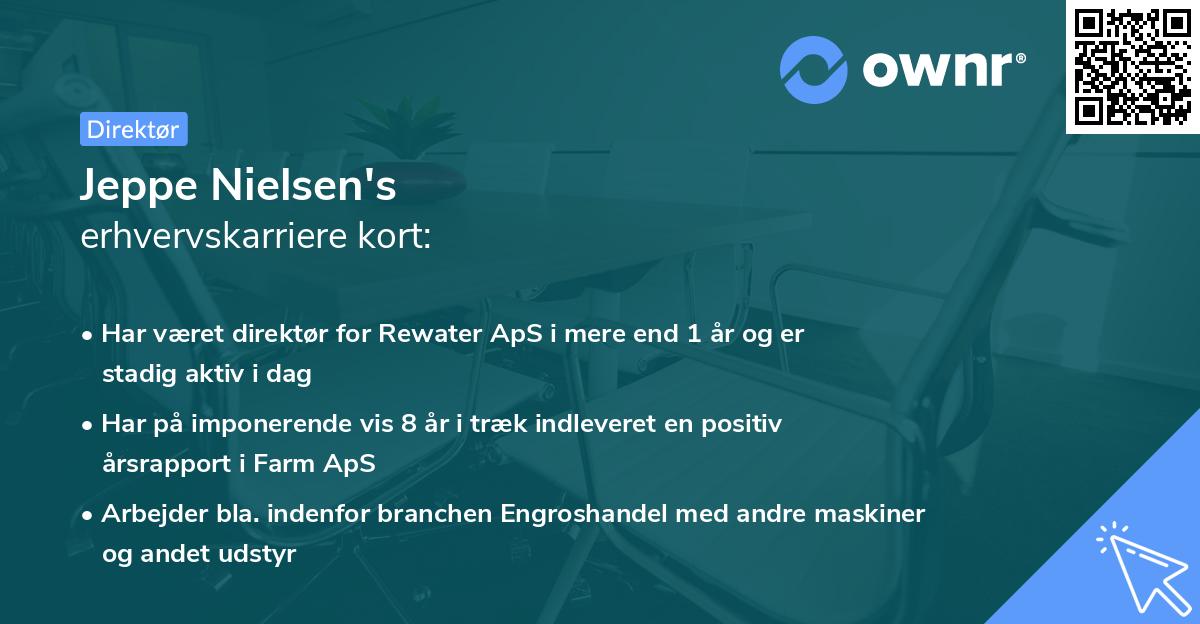 ownr®

Direktør

Jeppe Nielsen's
erhvervskarriere kort:

• Har været direktør for Rewater ApS i mere end 1 år og er stadig aktiv i dag

• Har på imponerende vis 8 år i træk indleveret en positiv årsrapport i Farm ApS

• Arbejder bla. indenfor branchen Engroshandel med andre maskiner og andet udstyr